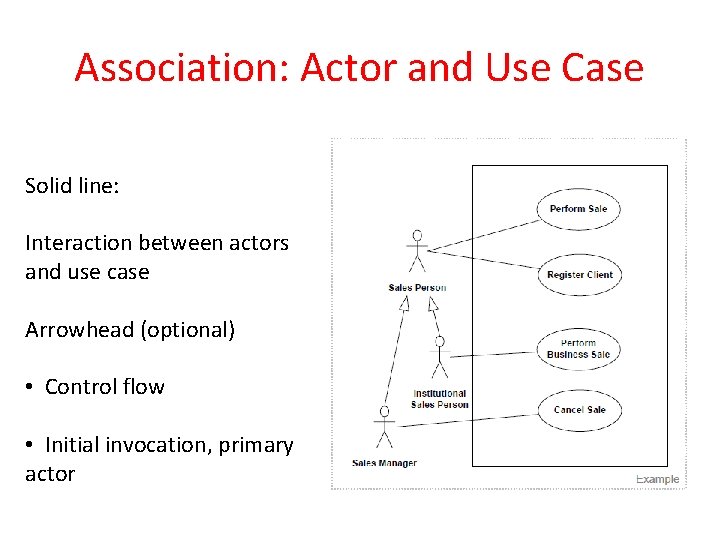 Association: Actor and Use Case

Solid line:

Interaction between actors and use case

Arrowhead (optional)

• Control flow

• Initial invocation, primary actor

Perform Sale

Register Client

Sales Person

Perform Business Sale

Institutional Sales Person

Cancel Sale

Sales Manager

Example